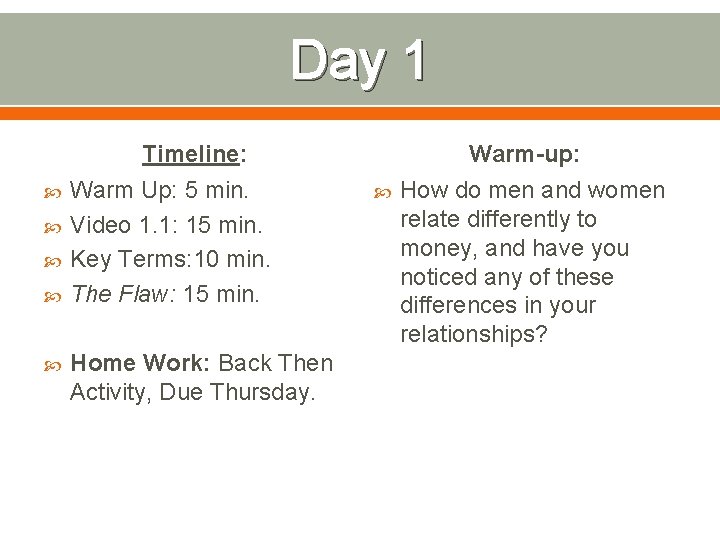 Day 1

Timeline:

Warm Up: 5 min.
Video 1.1: 15 min.
Key Terms: 10 min.
The Flaw: 15 min.

Home Work: Back Then Activity, Due Thursday.

Warm-up:

How do men and women relate differently to money, and have you noticed any of these differences in your relationships?